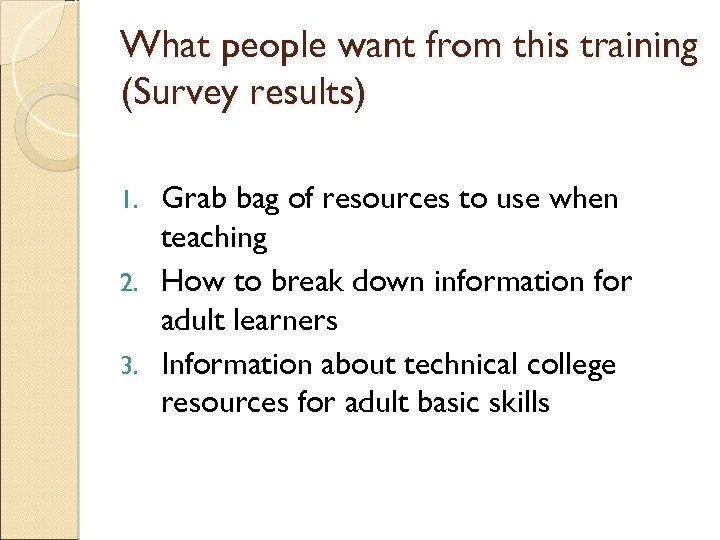 What people want from this training (Survey results)

1. Grab bag of resources to use when teaching
2. How to break down information for adult learners
3. Information about technical college resources for adult basic skills